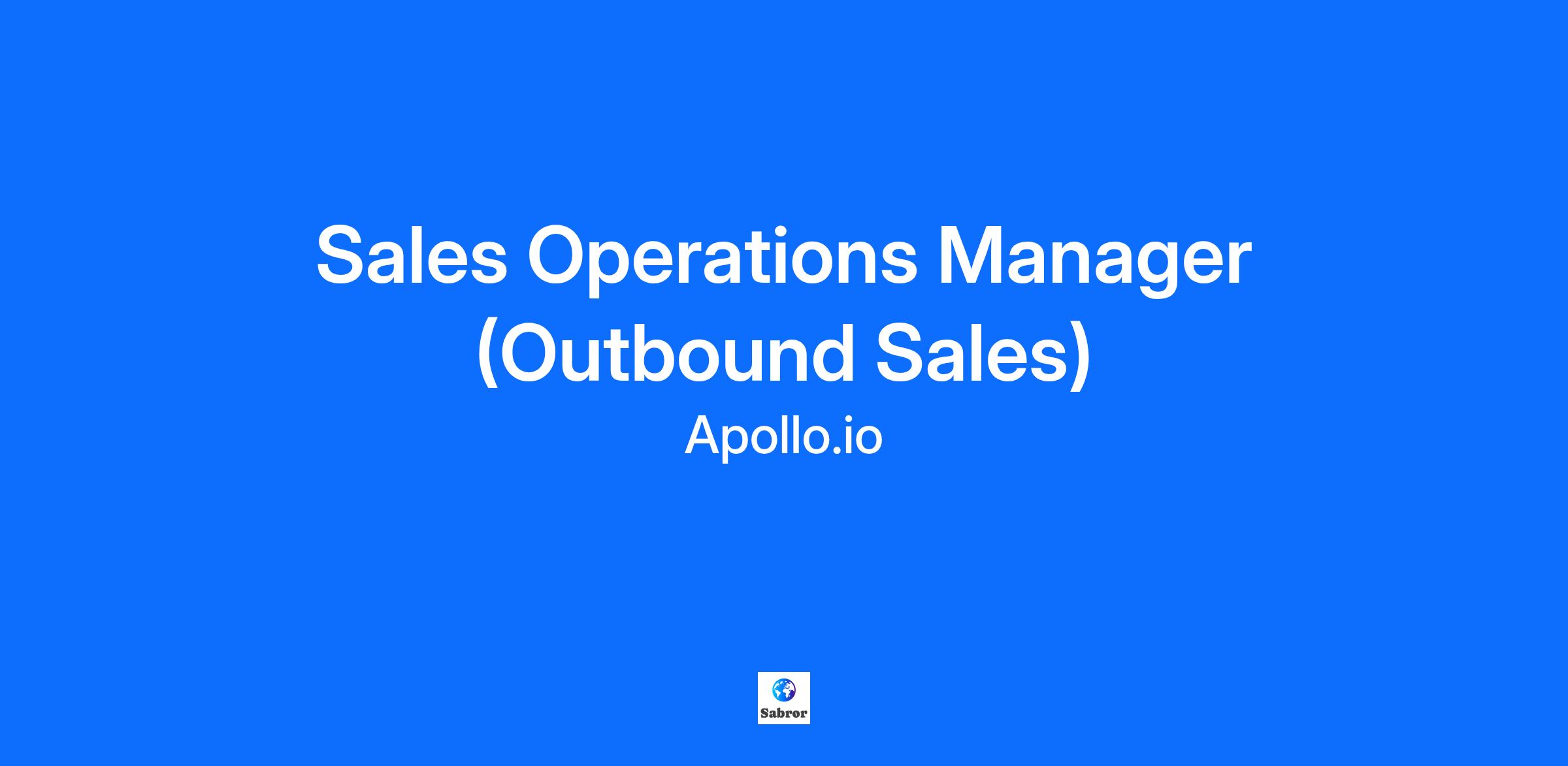 Sales Operations Manager (Outbound Sales)

Apollo.io

Sabror